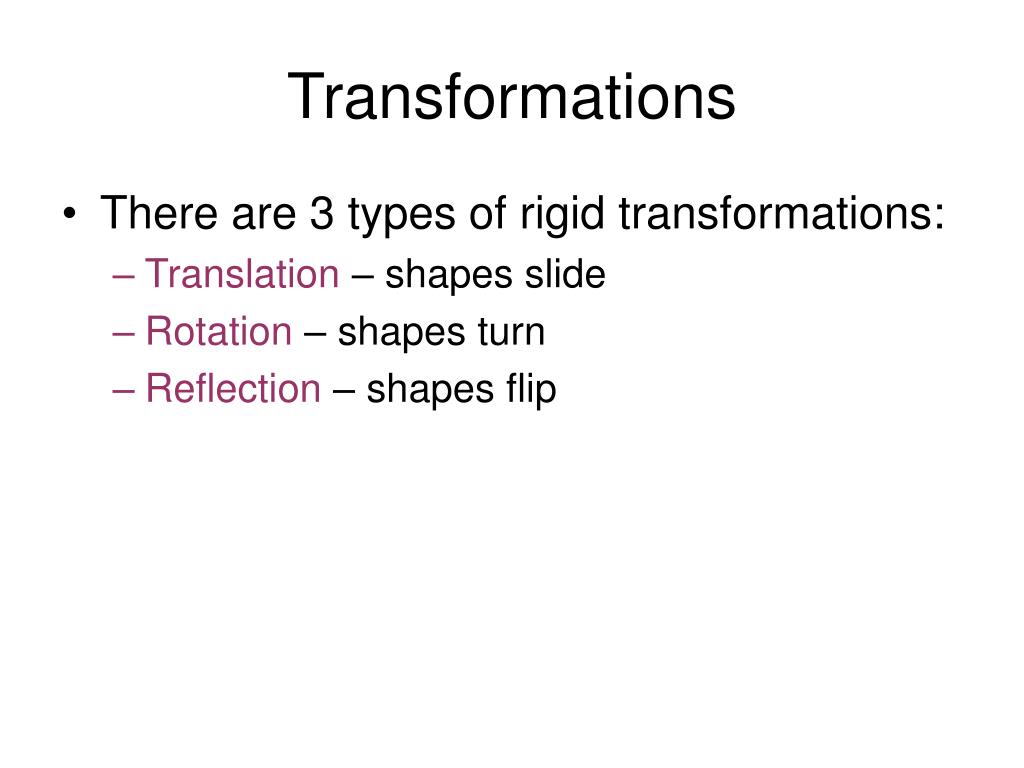 Transformations

• There are 3 types of rigid transformations:
– Translation – shapes slide
– Rotation – shapes turn
– Reflection – shapes flip